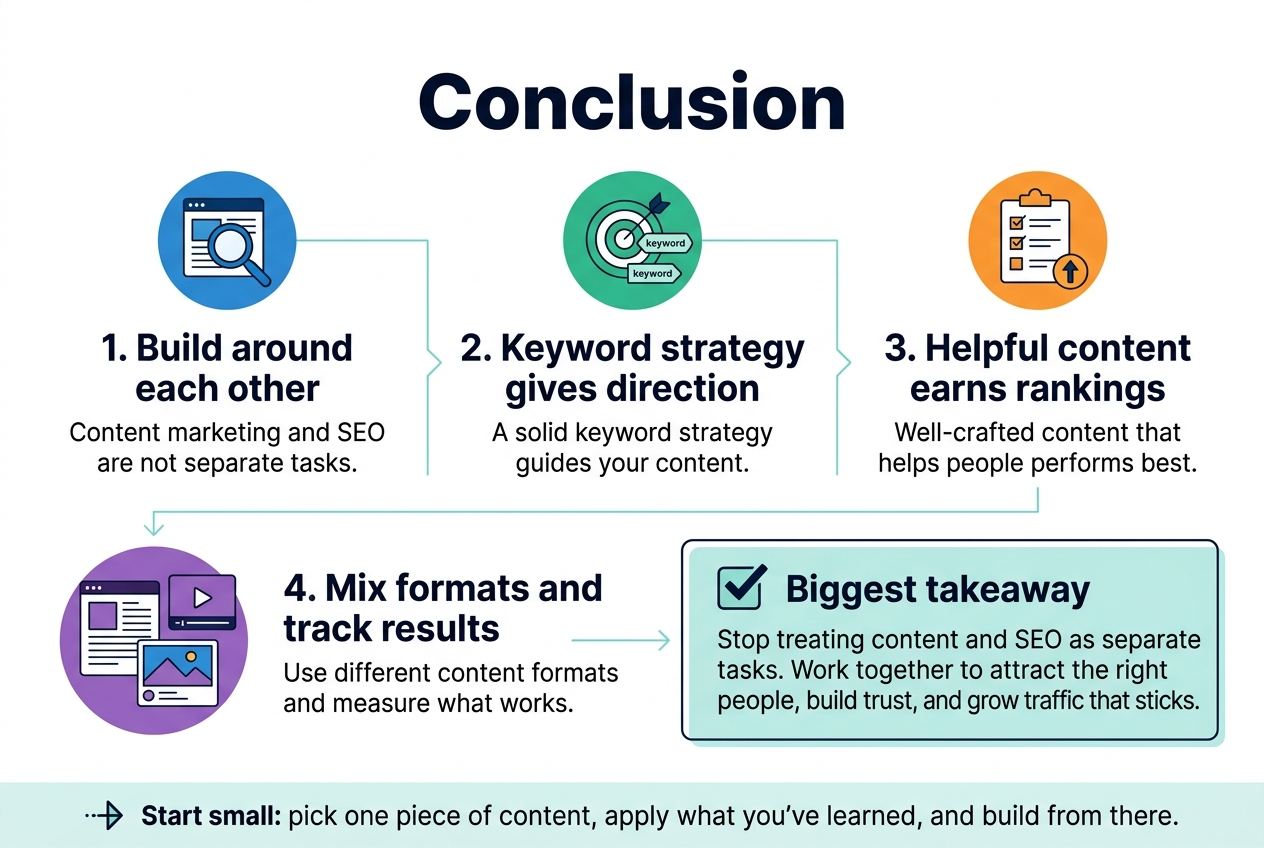 Conclusion

keyword
keyword

1. Build around each other
Content marketing and SEO are not separate tasks.

2. Keyword strategy gives direction
A solid keyword strategy guides your content.

3. Helpful content earns rankings
Well-crafted content that helps people performs best.

4. Mix formats and track results
Use different content formats and measure what works.

Biggest takeaway
Stop treating content and SEO as separate tasks. Work together to attract the right people, build trust, and grow traffic that sticks.

Start small: pick one piece of content, apply what you've learned, and build from there.